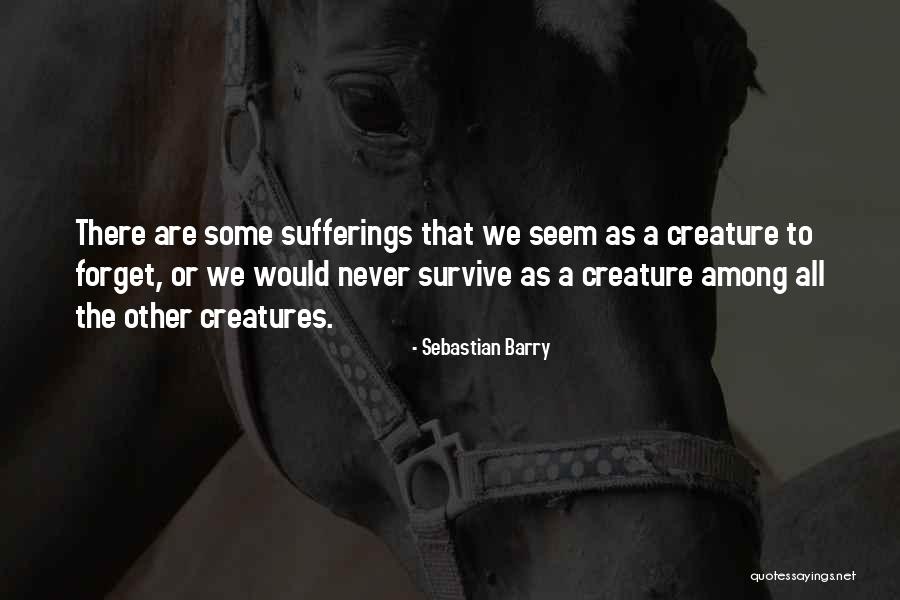 There are some sufferings that we seem as a creature to forget, or we would never survive as a creature among all the other creatures.

- Sebastian Barry

quotessayings.net